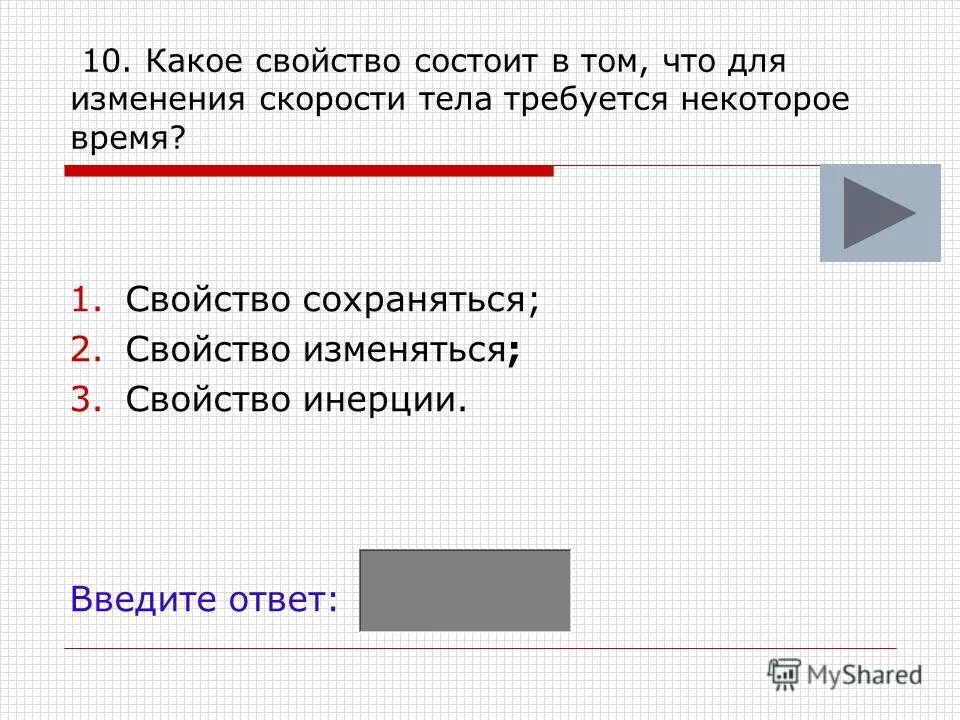 10. Какое свойство состоит в том, что для изменения скорости тела требуется некоторое время?

1. Свойство сохраняться;
2. Свойство изменяться;
3. Свойство инерции.

Введите ответ:

MyShared